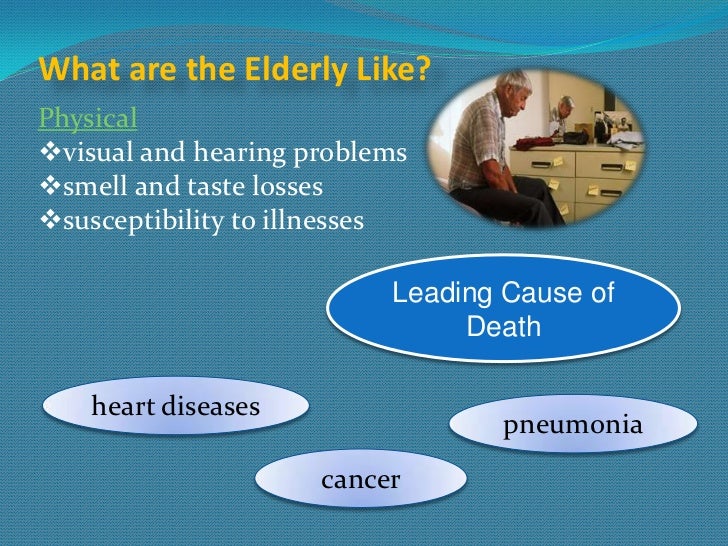 What are the Elderly Like?

Physical

❖visual and hearing problems
❖smell and taste losses
❖susceptibility to illnesses

Leading Cause of Death

heart diseases

pneumonia

cancer